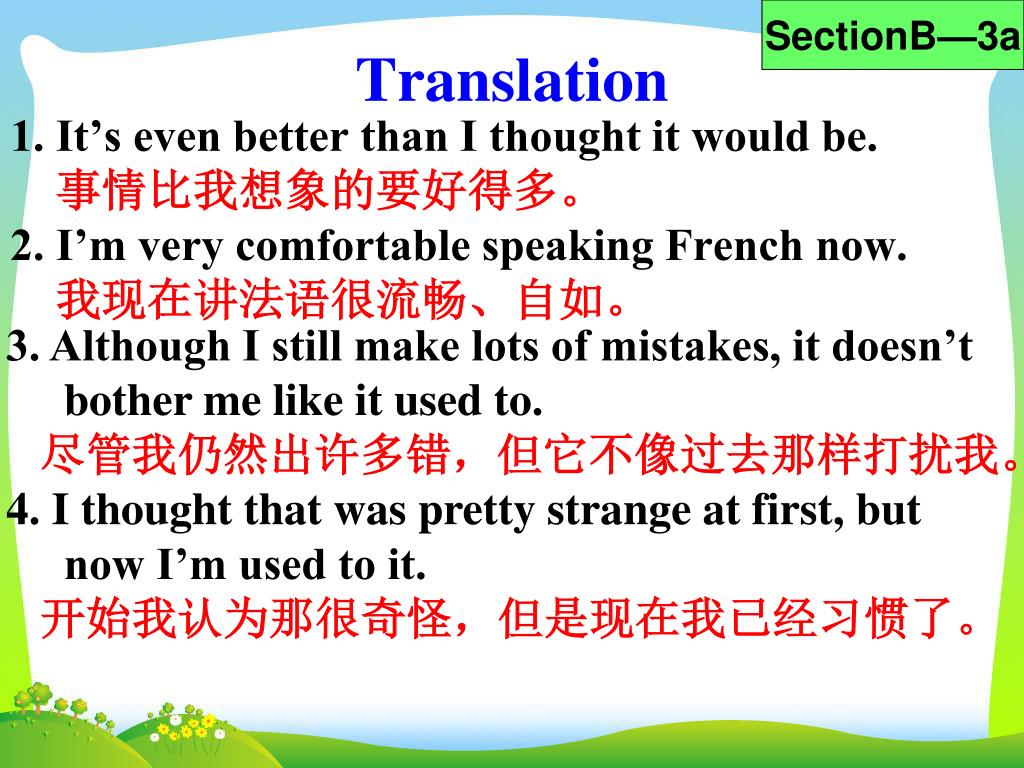 SectionB—3a

Translation

1. It’s even better than I thought it would be.
事情比我想象的要好得多。

2. I’m very comfortable speaking French now.
我现在讲法语很流畅、自如。

3. Although I still make lots of mistakes, it doesn’t bother me like it used to.
尽管我仍然出许多错，但它不像过去那样打扰我。

4. I thought that was pretty strange at first, but now I’m used to it.
开始我认为那很奇怪，但是现在我已经习惯了。